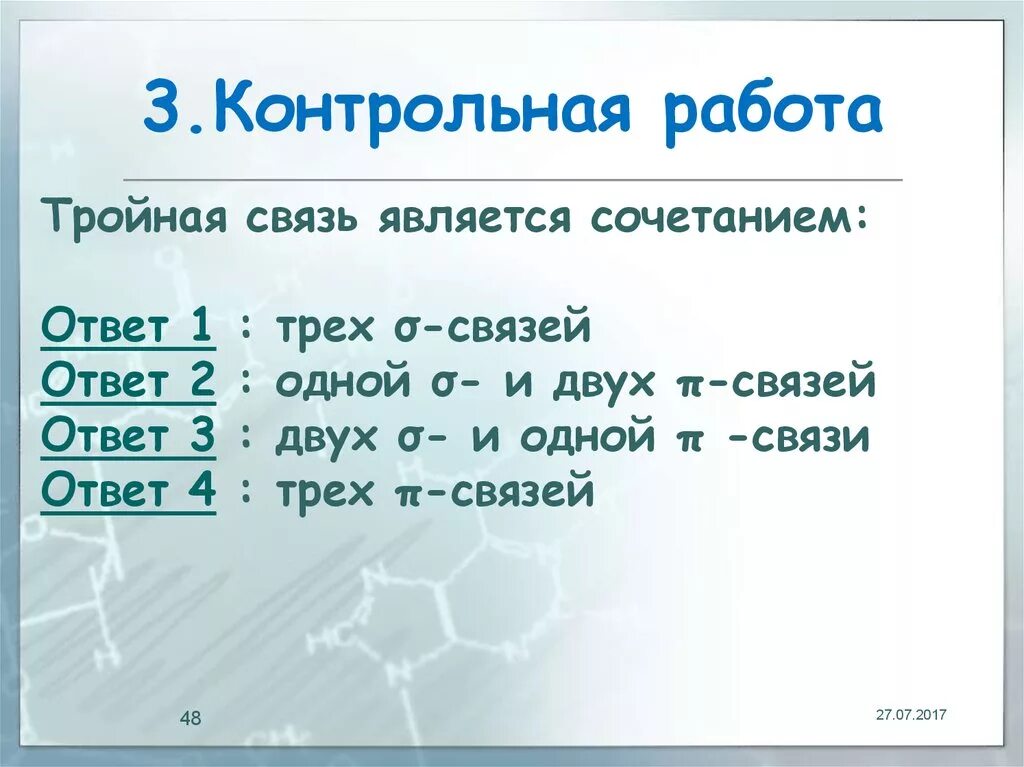 3.Контрольная работа

Тройная связь является сочетанием:

Ответ 1 : трех σ-связей
Ответ 2 : одной σ- и двух π-связей
Ответ 3 : двух σ- и одной π -связи
Ответ 4 : трех π-связей

48

27.07.2017